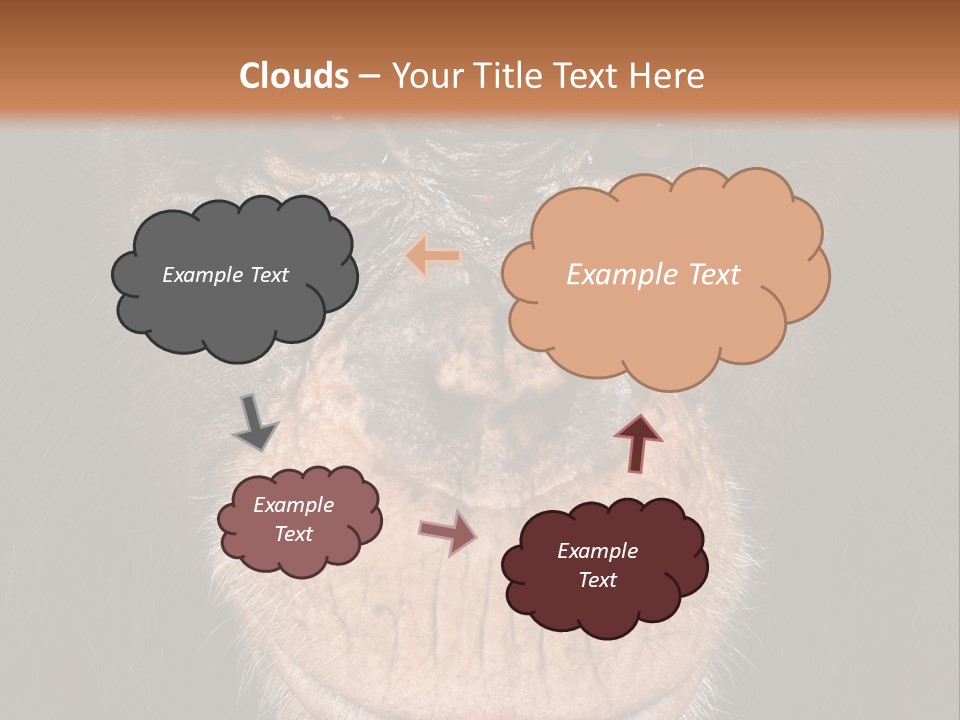 Clouds – Your Title Text Here

Example Text

Example Text

Example Text

Example Text